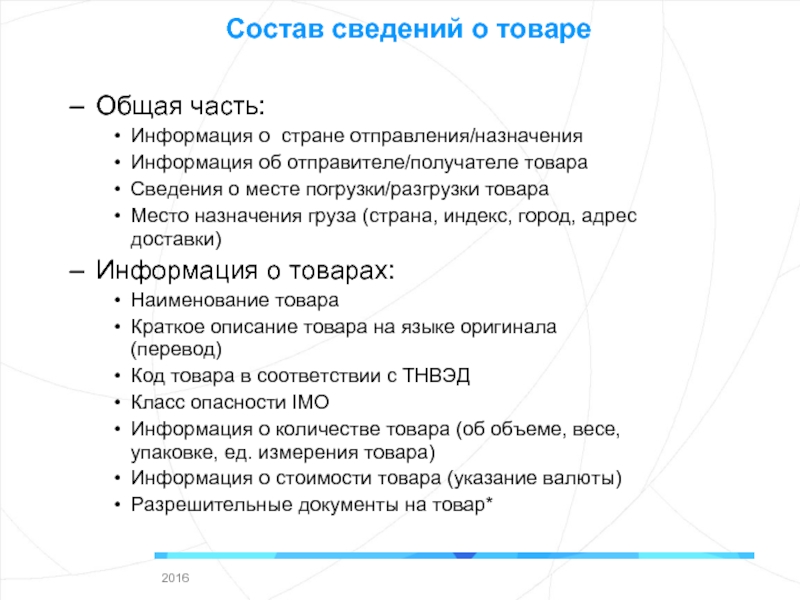 Состав сведений о товаре

– Общая часть:
• Информация о  стране отправления/назначения
• Информация об отправителе/получателе товара
• Сведения о месте погрузки/разгрузки товара
• Место назначения груза (страна, индекс, город, адрес доставки)

– Информация о товарах:
• Наименование товара
• Краткое описание товара на языке оригинала (перевод)
• Код товара в соответствии с ТНВЭД
• Класс опасности IMO
• Информация о количестве товара (об объеме, весе, упаковке, ед. измерения товара)
• Информация о стоимости товара (указание валюты)
• Разрешительные документы на товар*

2016